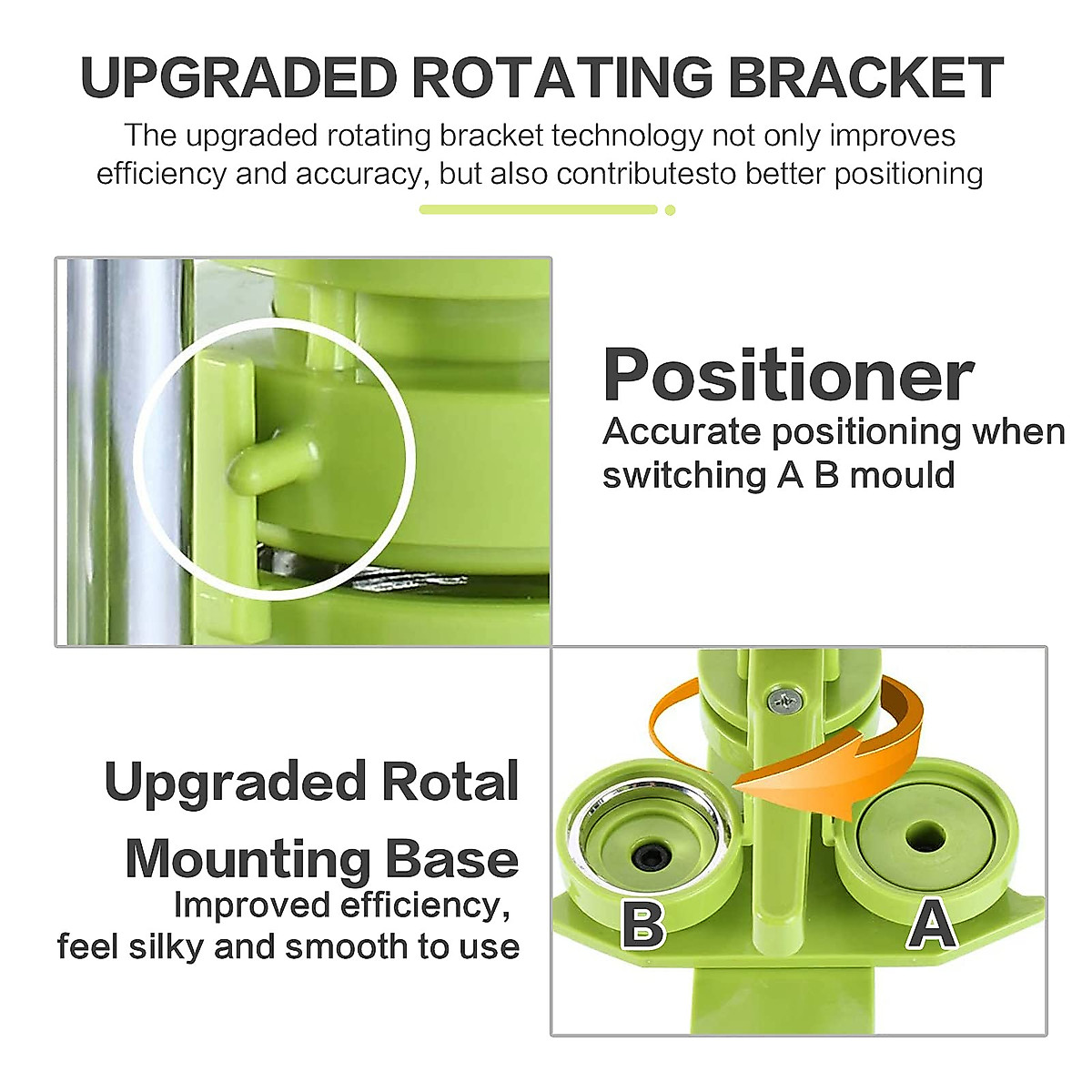 UPGRADED ROTATING BRACKET

The upgraded rotating bracket technology not only improves efficiency and accuracy, but also contributesto better positioning

Positioner
Accurate positioning when switching A B mould

Upgraded Rotal Mounting Base
Improved efficiency, feel silky and smooth to use

B

A